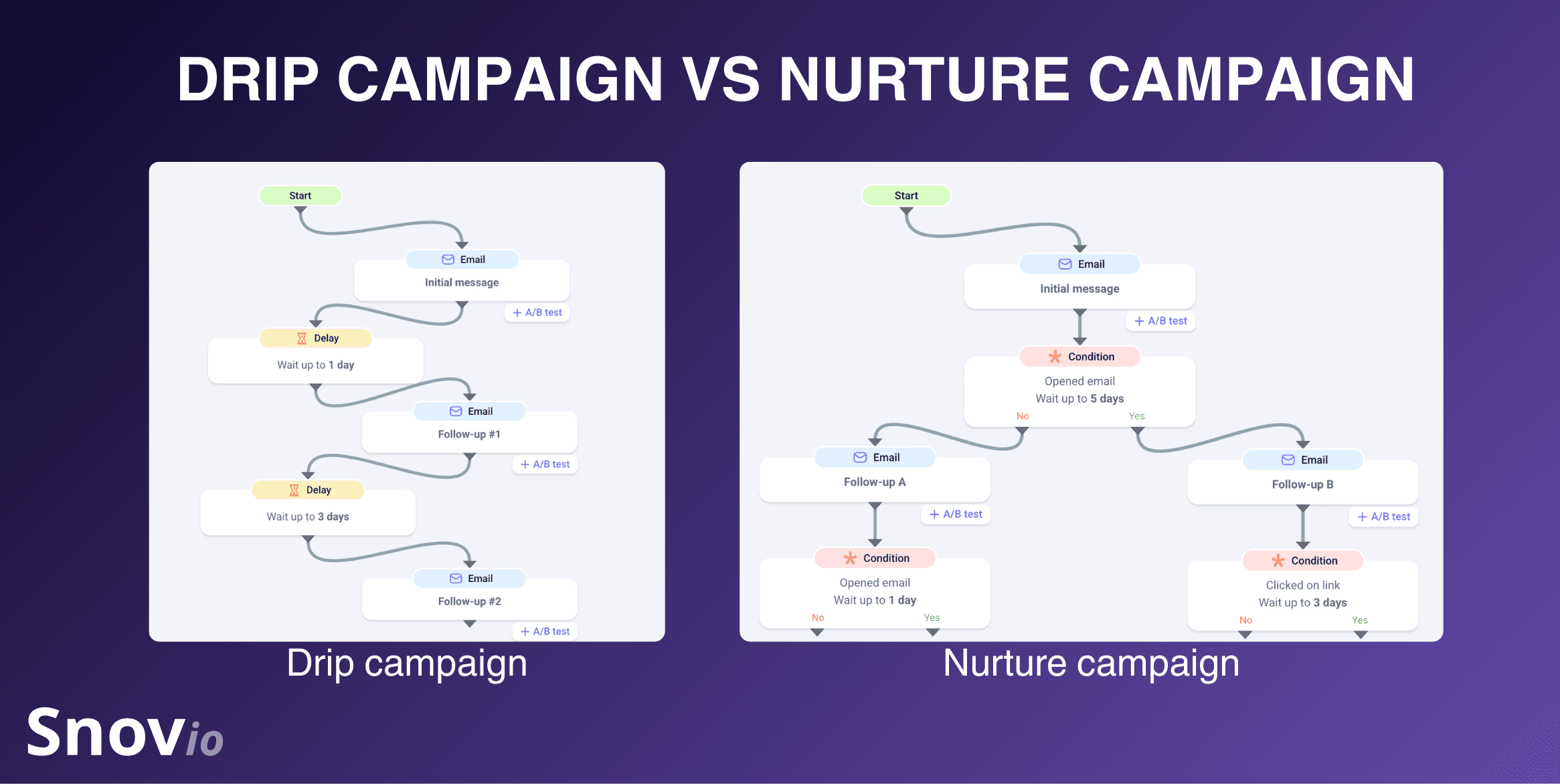 DRIP CAMPAIGN VS NURTURE CAMPAIGN

Start

Email
Initial message
+ A/B test

Delay
Wait up to 1 day

Email
Follow-up #1
+ A/B test

Delay
Wait up to 3 days

Email
Follow-up #2
+ A/B test

Drip campaign

Start

Email
Initial message
+ A/B test

Condition
Opened email
Wait up to 5 days
No Yes

Email
Follow-up A
+ A/B test

Condition
Opened email
Wait up to 1 day
No Yes

Email
Follow-up B
+ A/B test

Condition
Clicked on link
Wait up to 3 days
No Yes

Nurture campaign

Snovio